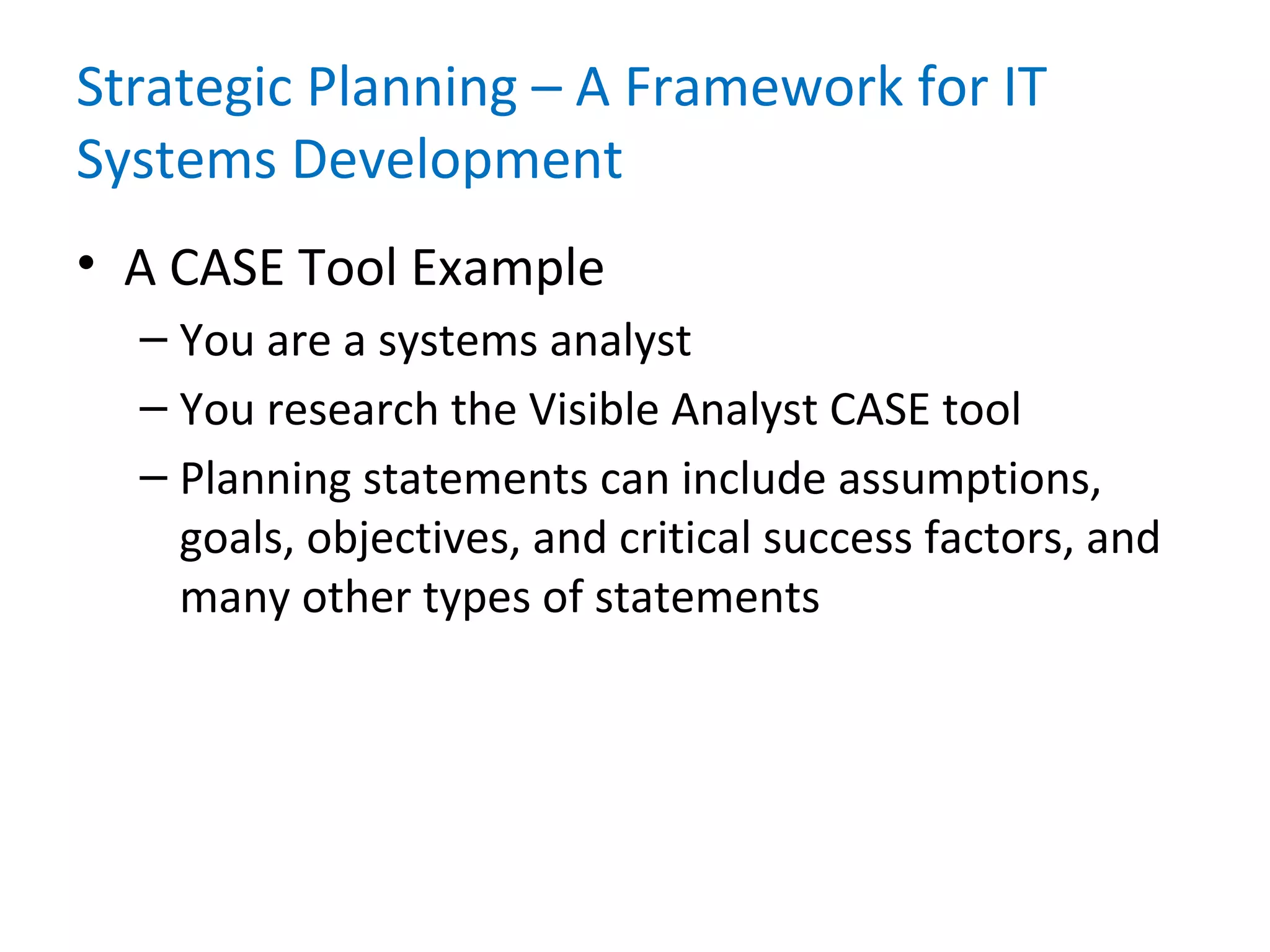 Strategic Planning – A Framework for IT Systems Development

• A CASE Tool Example
– You are a systems analyst
– You research the Visible Analyst CASE tool
– Planning statements can include assumptions, goals, objectives, and critical success factors, and many other types of statements